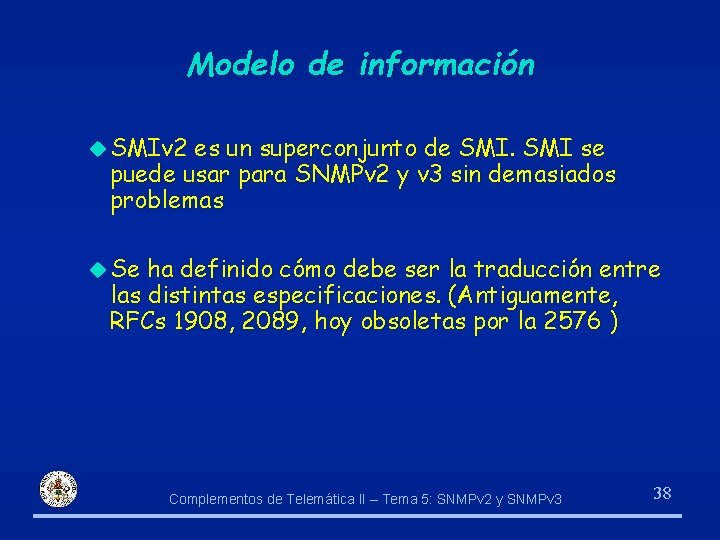 Modelo de información

SMIv2 es un superconjunto de SMI. SMI se puede usar para SNMPv2 y v3 sin demasiados problemas

Se ha definido cómo debe ser la traducción entre las distintas especificaciones. (Antiguamente, RFCs 1908, 2089, hoy obsoletas por la 2576 )

Complementos de Telemática II – Tema 5: SNMPv2 y SNMPv3

38